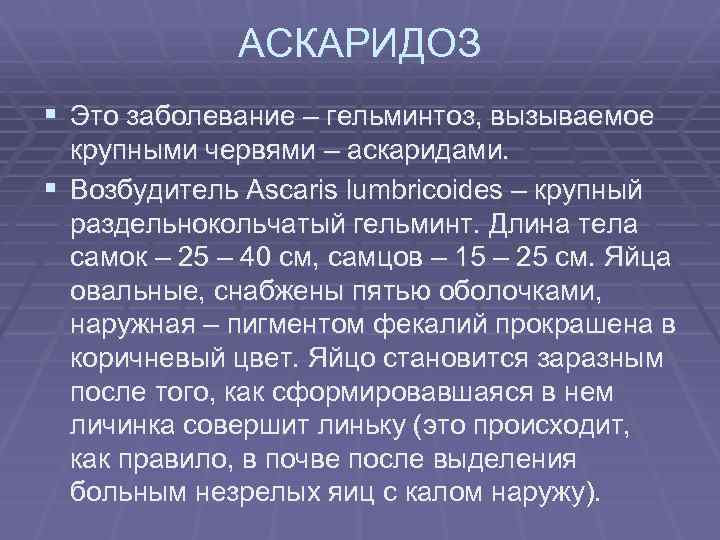 АСКАРИДОЗ

▪ Это заболевание – гельминтоз, вызываемое крупными червями – аскаридами.

▪ Возбудитель Ascaris lumbricoides – крупный раздельнокольчатый гельминт. Длина тела самок – 25 – 40 см, самцов – 15 – 25 см. Яйца овальные, снабжены пятью оболочками, наружная – пигментом фекалий прокрашена в коричневый цвет. Яйцо становится заразным после того, как сформировавшаяся в нем личинка совершит линьку (это происходит, как правило, в почве после выделения больным незрелых яиц с калом наружу).